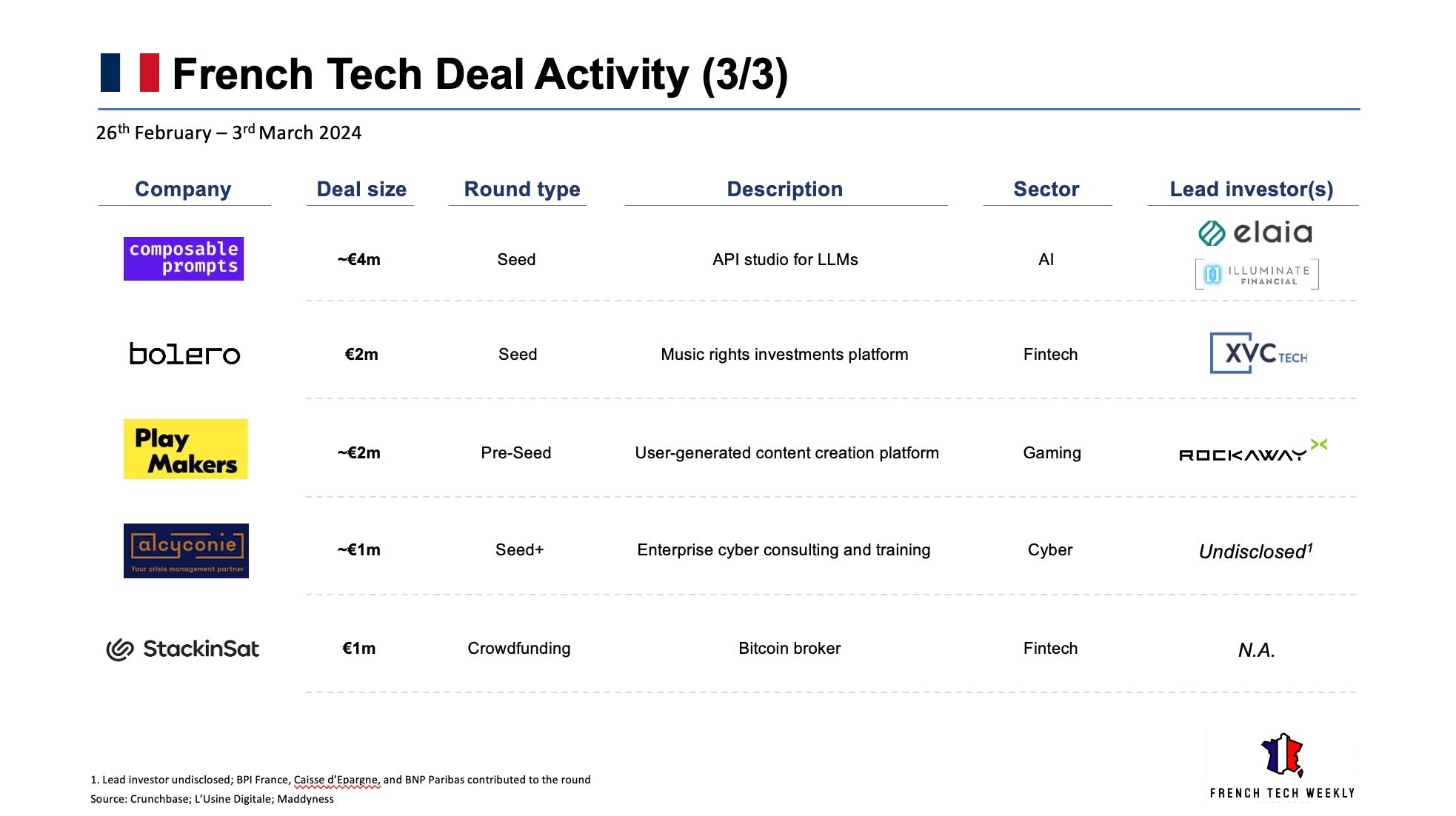 French Tech Deal Activity (3/3)

26th February – 3rd March 2024

| Company | Deal size | Round type | Description | Sector | Lead investor(s) |
|---|---|---|---|---|---|
| composable prompts | ~€4m | Seed | API studio for LLMs | AI | elaia ILLUMINATE FINANCIAL |
| bolero | €2m | Seed | Music rights investments platform | Fintech | XVC TECH |
| Play Makers | ~€2m | Pre-Seed | User-generated content creation platform | Gaming | ROCKAWAY |
| alcyconie Your crisis management partner | ~€1m | Seed+ | Enterprise cyber consulting and training | Cyber | Undisclosed$^1$ |
| StackinSat | €1m | Crowdfunding | Bitcoin broker | Fintech | N.A. |

1. Lead investor undisclosed; BPI France, Caisse d'Epargne, and BNP Paribas contributed to the round
Source: Crunchbase; L'Usine Digitale; Maddyness

FRENCH TECH WEEKLY